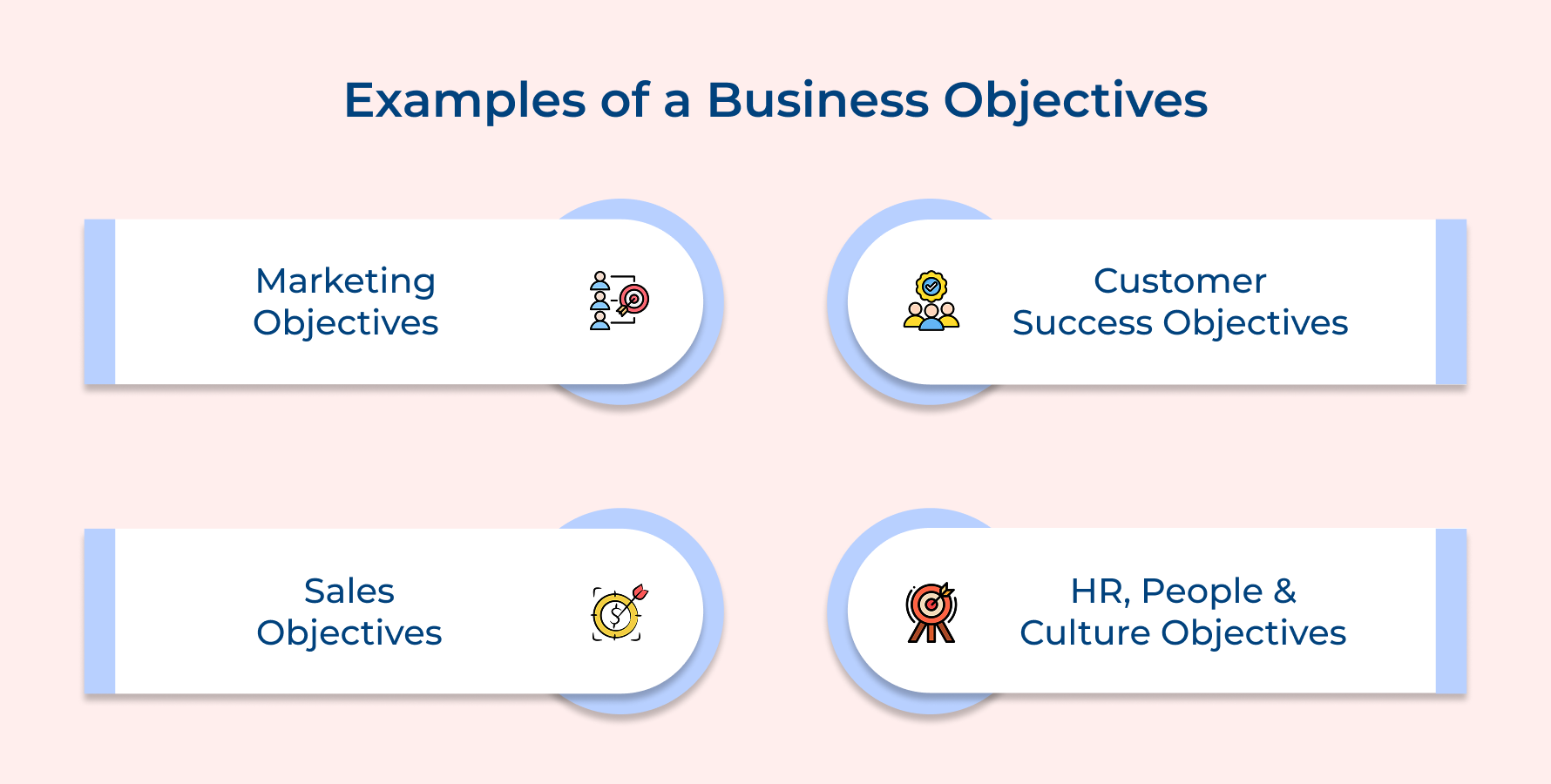 Examples of a Business Objectives

Marketing Objectives

Customer Success Objectives

Sales Objectives

HR, People & Culture Objectives